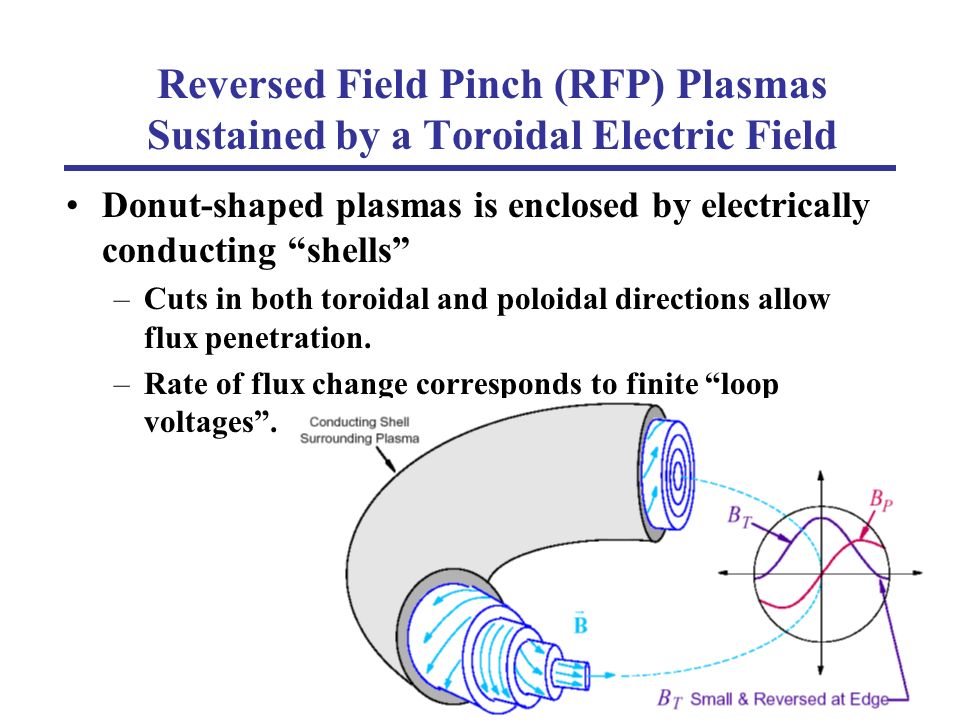 Reversed Field Pinch (RFP) Plasmas Sustained by a Toroidal Electric Field

• Donut-shaped plasmas is enclosed by electrically conducting “shells”

– Cuts in both toroidal and poloidal directions allow flux penetration.

– Rate of flux change corresponds to finite “loop voltages”.

Conducting Shell Surrounding Plasma

$B_T$

$B_P$

$\vec{B}$

$B_T$ Small & Reversed at Edge